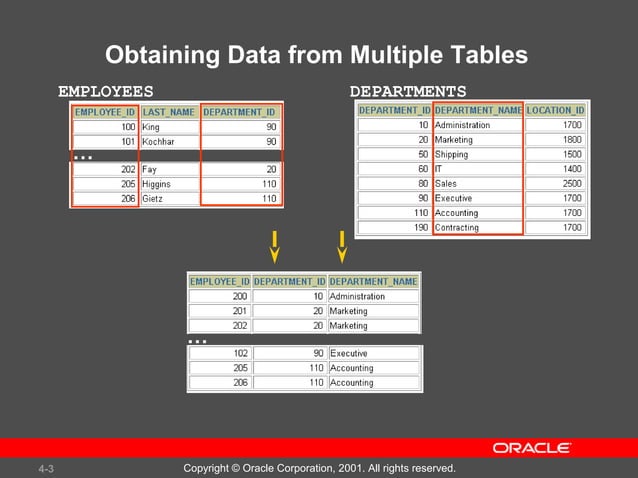 Obtaining Data from Multiple Tables

EMPLOYEES

| EMPLOYEE_ID | LAST_NAME | DEPARTMENT_ID |
|---|---|---|
| 100 | King | 90 |
| 101 | Kochhar | 90 |
| ... | | |
| 202 | Fay | 20 |
| 205 | Higgins | 110 |
| 206 | Gietz | 110 |

DEPARTMENTS

| DEPARTMENT_ID | DEPARTMENT_NAME | LOCATION_ID |
|---|---|---|
| 10 | Administration | 1700 |
| 20 | Marketing | 1800 |
| 50 | Shipping | 1500 |
| 60 | IT | 1400 |
| 80 | Sales | 2500 |
| 90 | Executive | 1700 |
| 110 | Accounting | 1700 |
| 190 | Contracting | 1700 |

| EMPLOYEE_ID | DEPARTMENT_ID | DEPARTMENT_NAME |
|---|---|---|
| 200 | 10 | Administration |
| 201 | 20 | Marketing |
| 202 | 20 | Marketing |
| ... | | |
| 102 | 90 | Executive |
| 205 | 110 | Accounting |
| 206 | 110 | Accounting |

ORACLE

4-3 Copyright © Oracle Corporation, 2001. All rights reserved.